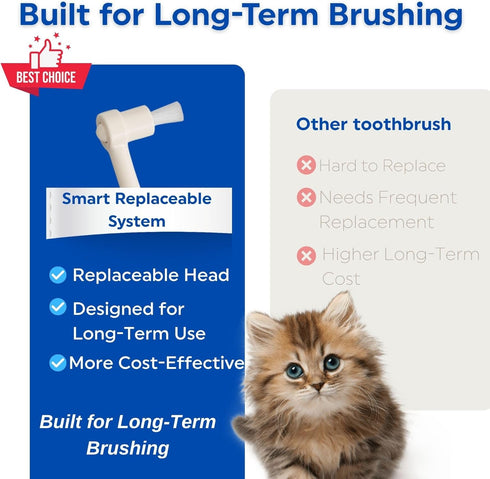 Built for Long-Term Brushing

BEST CHOICE

Smart Replaceable System

Replaceable Head

Designed for Long-Term Use

More Cost-Effective

Built for Long-Term Brushing

Other toothbrush

Hard to Replace

Needs Frequent Replacement

Higher Long-Term Cost